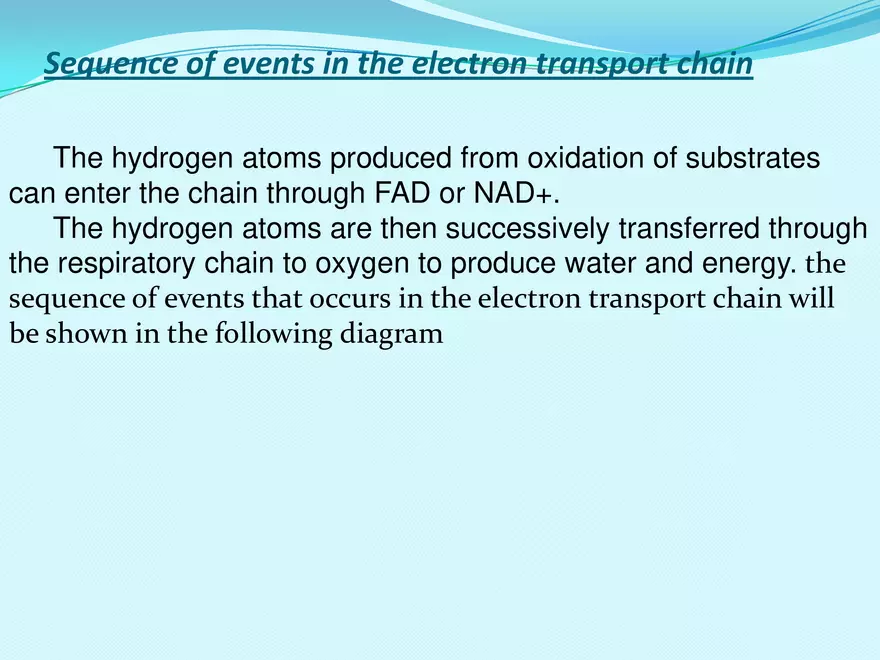 Sequence of events in the electron transport chain

The hydrogen atoms produced from oxidation of substrates can enter the chain through FAD or NAD+.

The hydrogen atoms are then successively transferred through the respiratory chain to oxygen to produce water and energy. the sequence of events that occurs in the electron transport chain will be shown in the following diagram